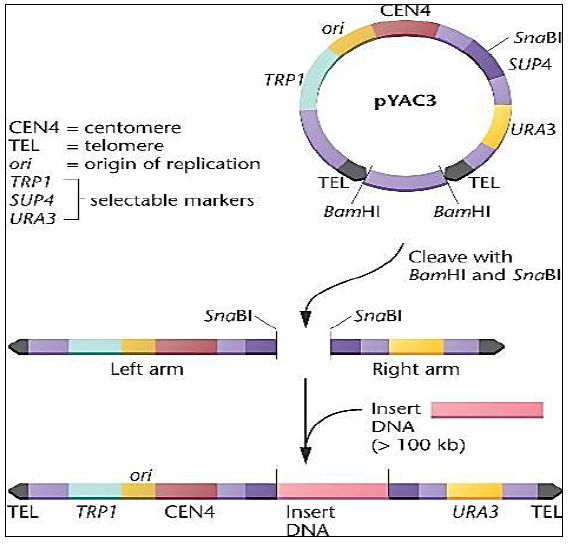 CEN4
ori
SnaBI
SUP4
TRP1
pYAC3
URA3
TEL
TEL
BamHI
BamHI

CEN4 = centomere
TEL = telomere
ori = origin of replication
TRP1
SUP4
URA3
selectable markers

Cleave with BamHI and SnaBI

SnaBI
SnaBI
Left arm
Right arm

Insert DNA (> 100 kb)

ori
TEL
TRP1
CEN4
Insert DNA
URA3
TEL